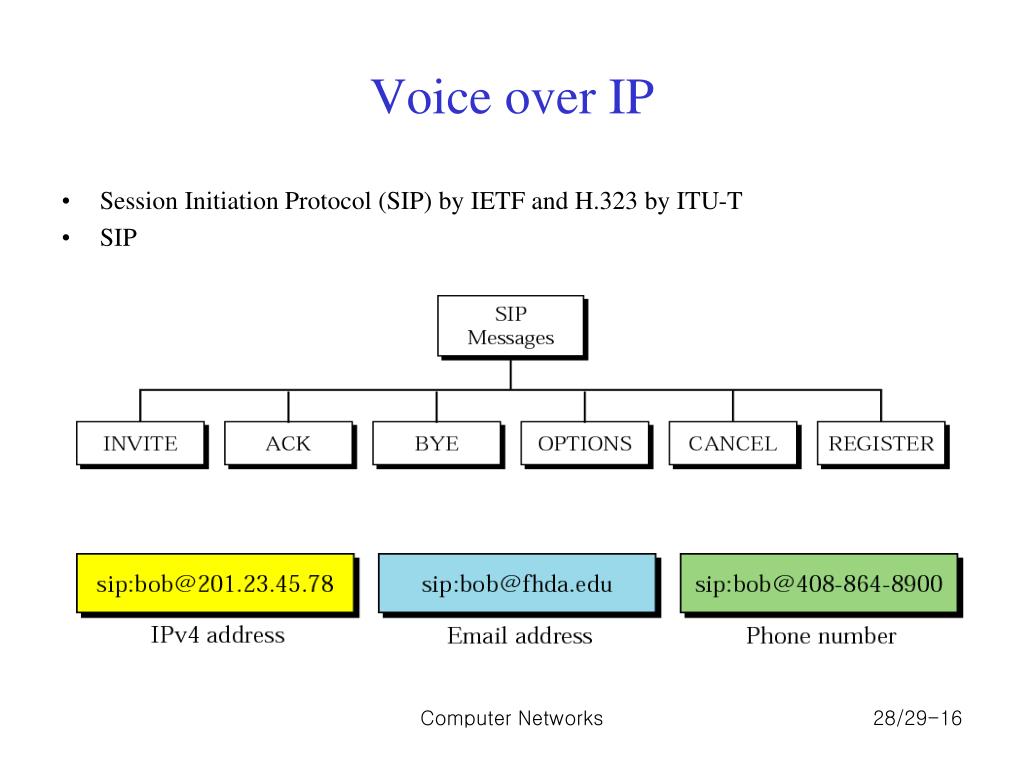 Voice over IP

• Session Initiation Protocol (SIP) by IETF and H.323 by ITU-T
• SIP

SIP Messages

INVITE

ACK

BYE

OPTIONS

CANCEL

REGISTER

sip:bob@201.23.45.78
IPv4 address

sip:bob@fhda.edu
Email address

sip:bob@408-864-8900
Phone number

Computer Networks

28/29-16